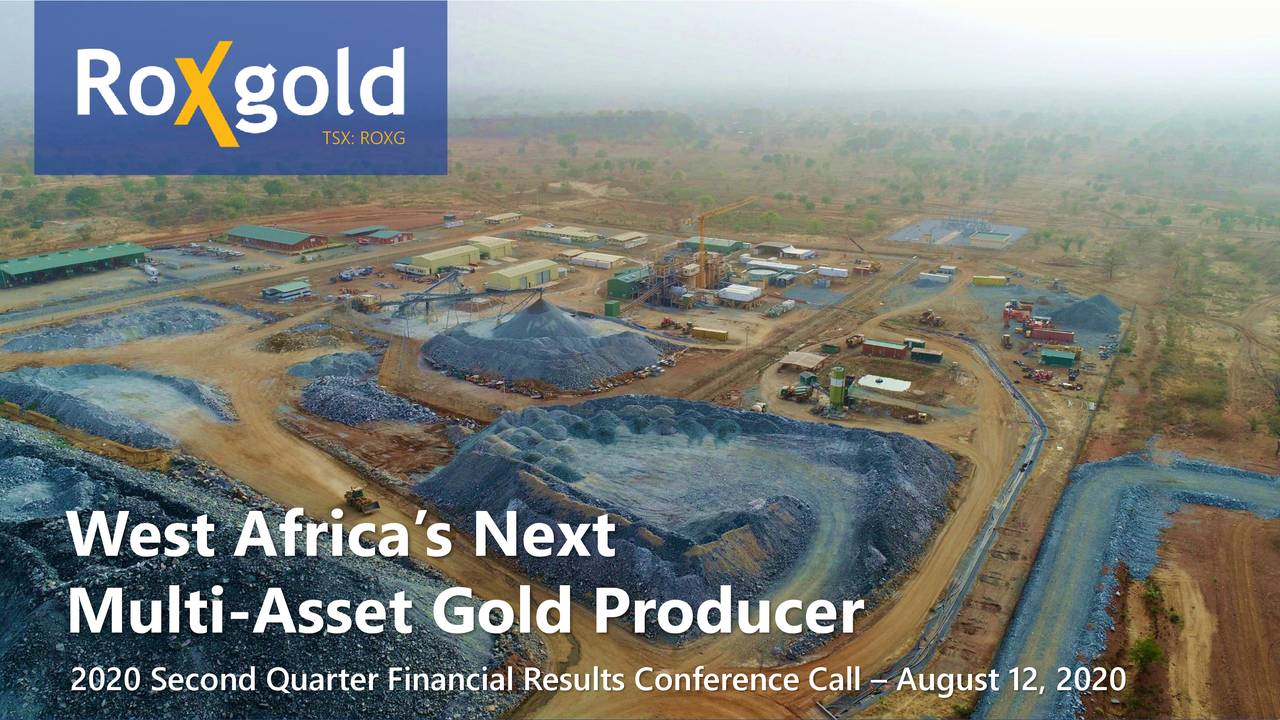 Roxgold
TSX: ROXG

West Africa's Next Multi-Asset Gold Producer

2020 Second Quarter Financial Results Conference Call – August 12, 2020